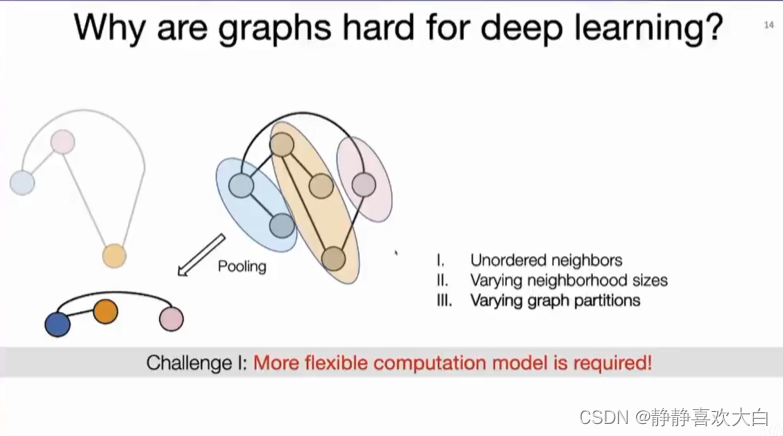 Why are graphs hard for deep learning?

14

Pooling

I. Unordered neighbors
II. Varying neighborhood sizes
III. Varying graph partitions

Challenge I: More flexible computation model is required!

CSDN @静静喜欢大白